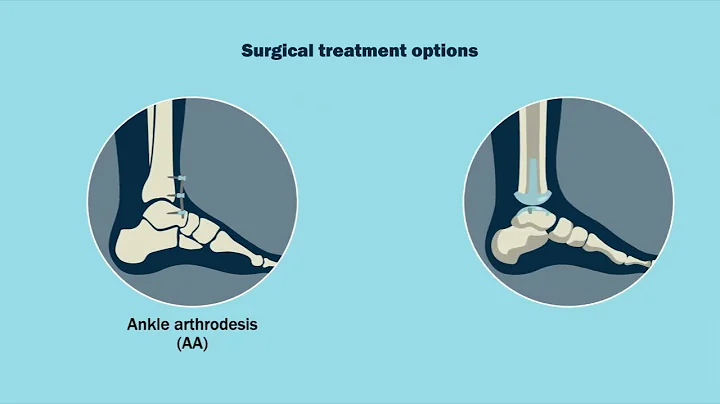 Surgical treatment options

Ankle arthrodesis (AA)